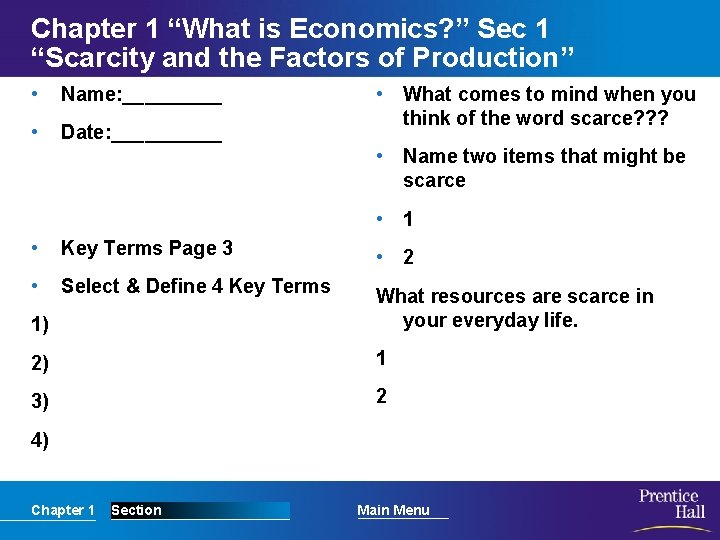 Chapter 1 “What is Economics?” Sec 1 “Scarcity and the Factors of Production”

• Name:_________
• Date:__________

• Key Terms Page 3
• Select & Define 4 Key Terms
1)
2)
3)
4)

• What comes to mind when you think of the word scarce???
• Name two items that might be scarce
• 1
• 2

What resources are scarce in your everyday life.
1
2

Chapter 1 Section Main Menu

Prentice Hall